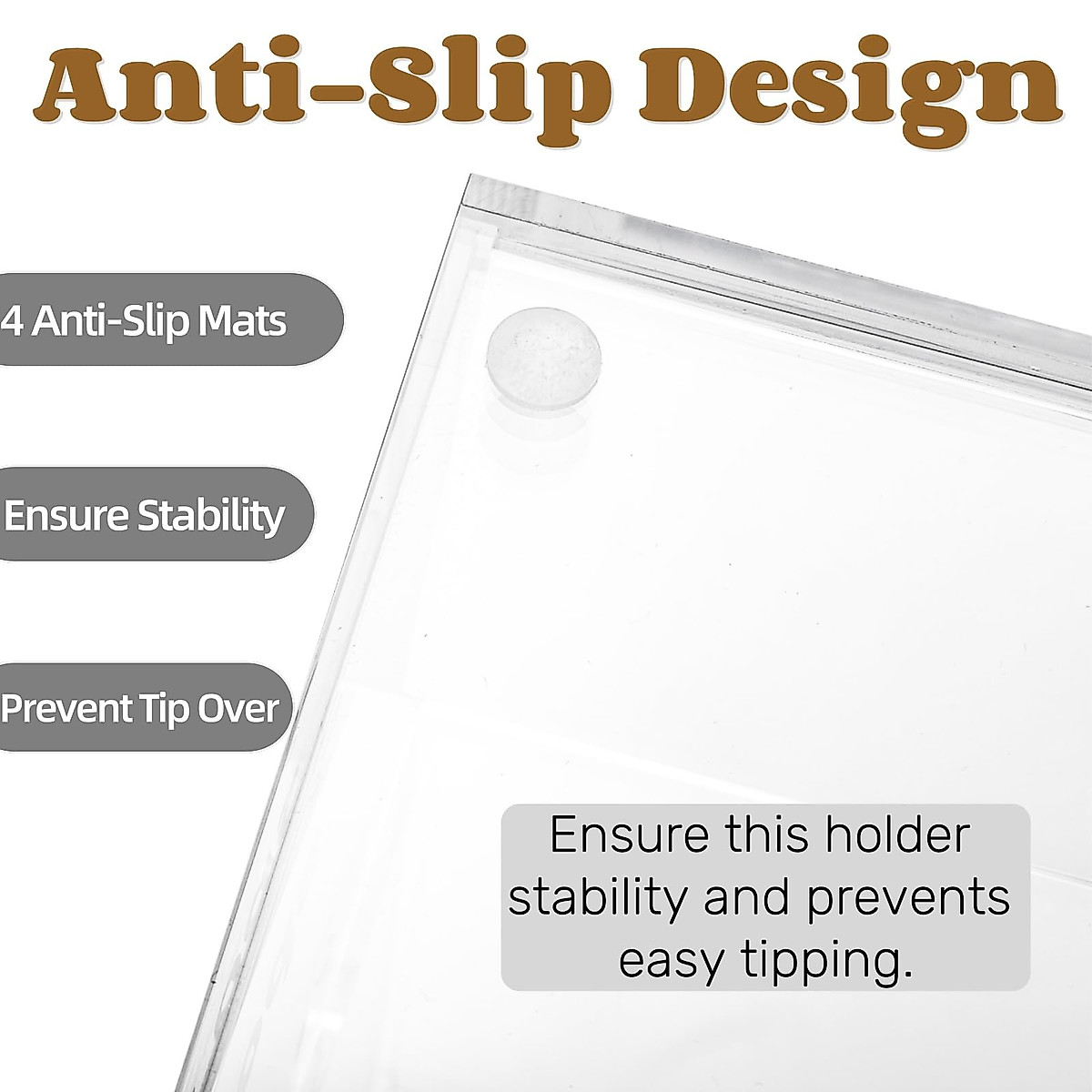 Anti-Slip Design

4 Anti-Slip Mats

Ensure Stability

Prevent Tip Over

Ensure this holder stability and prevents easy tipping.